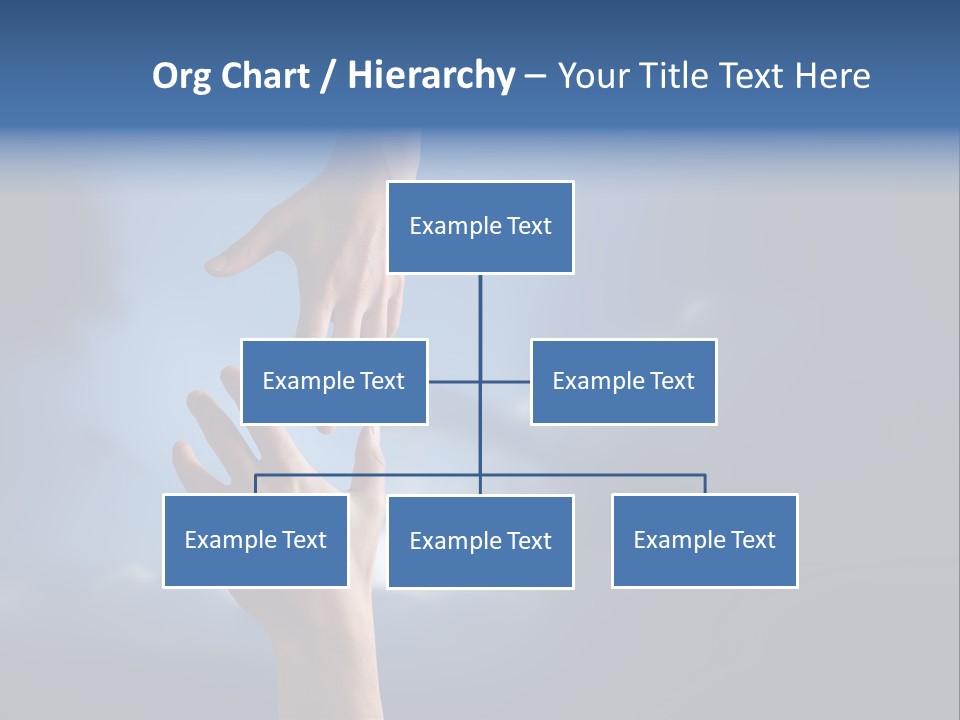 Org Chart / Hierarchy – Your Title Text Here

Example Text

Example Text

Example Text

Example Text

Example Text

Example Text